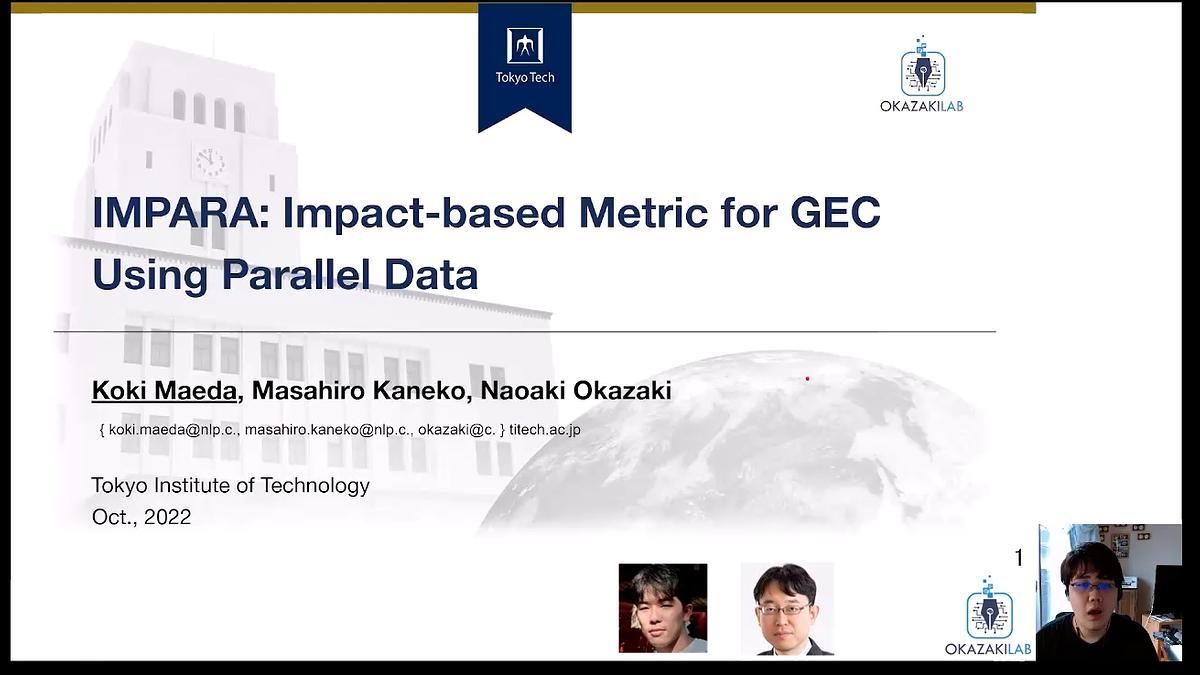 Tokyo Tech

OKAZAKILAB

IMPARA: Impact-based Metric for GEC Using Parallel Data

Koki Maeda, Masahiro Kaneko, Naoaki Okazaki

{ koki.maeda@nlp.c., masahiro.kaneko@nlp.c., okazaki@c. } titech.ac.jp

Tokyo Institute of Technology
Oct., 2022

1

OKAZAKILAB